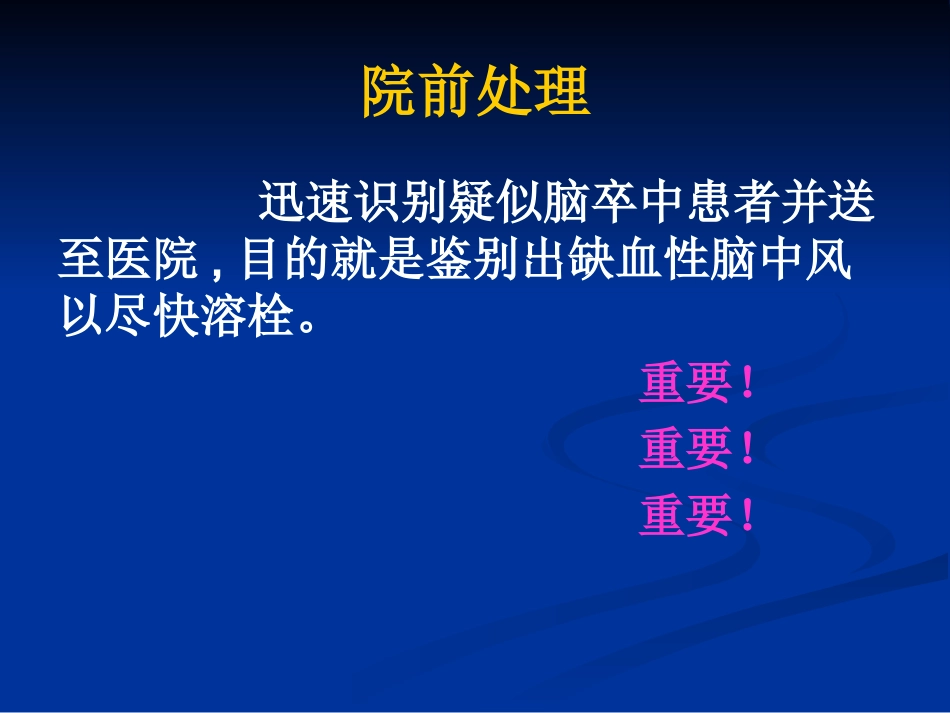 院前处理

迅速识别疑似脑卒中患者并送至医院，目的就是鉴别出缺血性脑中风以尽快溶栓。

重要！
重要！
重要！